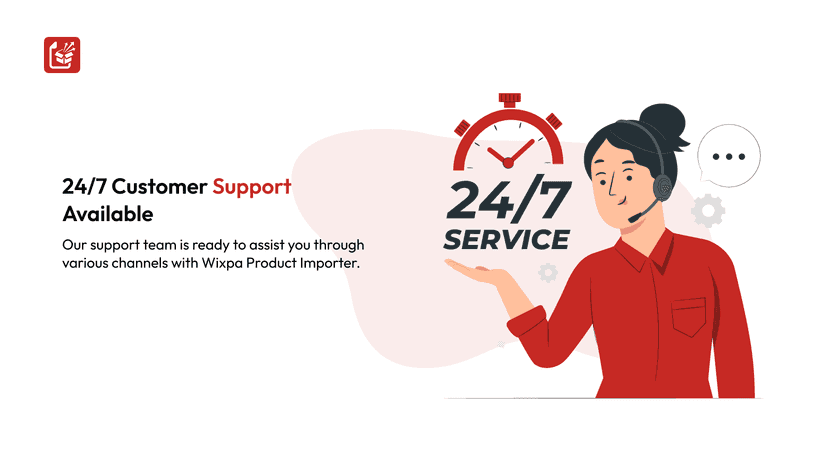 24/7 Customer Support Available

Our support team is ready to assist you through various channels with Wixpa Product Importer.

24/7
SERVICE